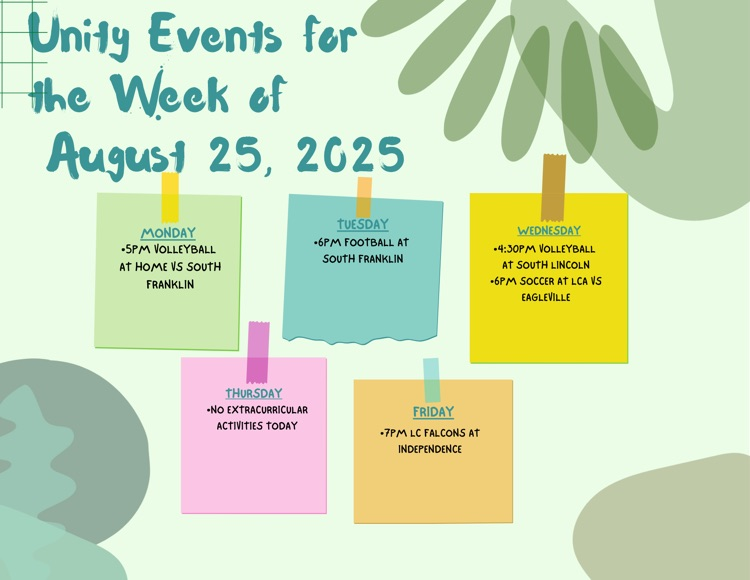 Unity Events for the Week of August 25, 2025

MONDAY
•5PM VOLLEYBALL AT HOME VS SOUTH FRANKLIN

TUESDAY
•6PM FOOTBALL AT SOUTH FRANKLIN

WEDNESDAY
•4:30PM VOLLEYBALL AT SOUTH LINCOLN
•6PM SOCCER AT LCA VS EAGLEVILLE

THURSDAY
•NO EXTRACURRICULAR ACTIVITIES TODAY

FRIDAY
•7PM LC FALCONS AT INDEPENDENCE